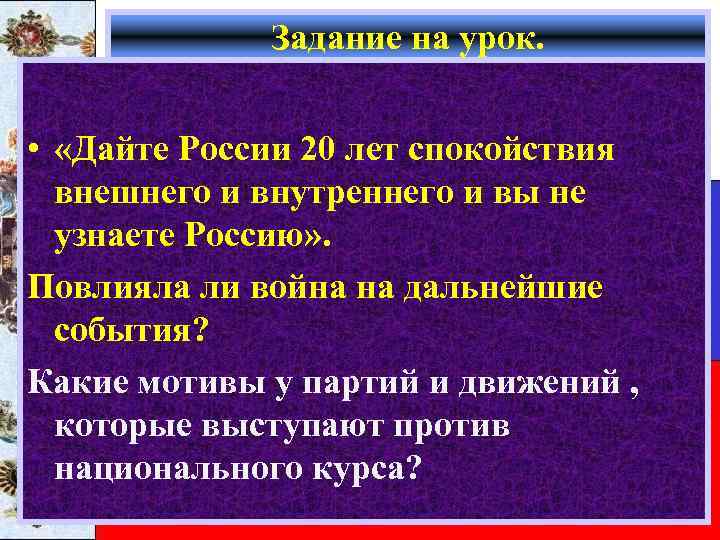 Задание на урок.

• «Дайте России 20 лет спокойствия внешнего и внутреннего и вы не узнаете Россию».

Повлияла ли война на дальнейшие события?

Какие мотивы у партий и движений , которые выступают против национального курса?